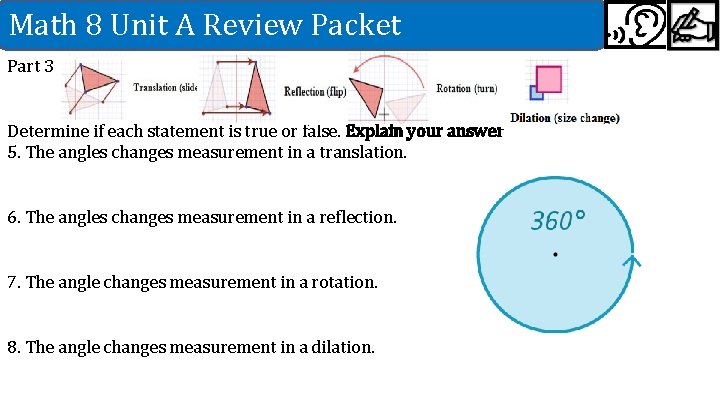 Math 8 Unit A Review Packet

Part 3

Translation (slide

Reflection (flip)

Rotation (turn)

Dilation (size change)

Determine if each statement is true or false. **Explain your answer**

5. The angles changes measurement in a translation.

6. The angles changes measurement in a reflection.

7. The angle changes measurement in a rotation.

8. The angle changes measurement in a dilation.

$360°$